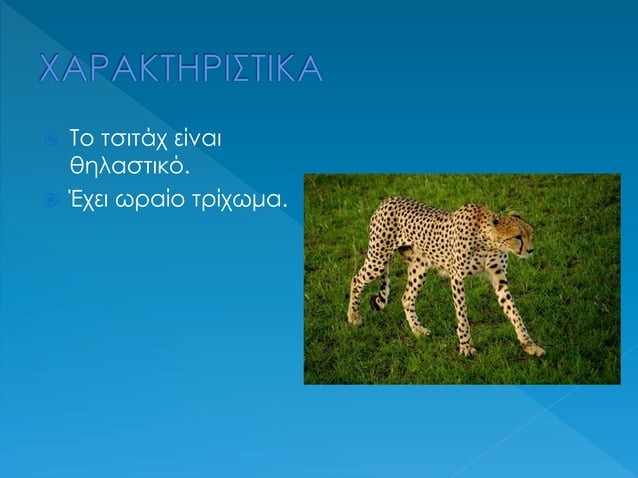 ΧΑΡΑΚΤΗΡΙΣΤΙΚΑ

Το τσιτάχ είναι θηλαστικό.

Έχει ωραίο τρίχωμα.